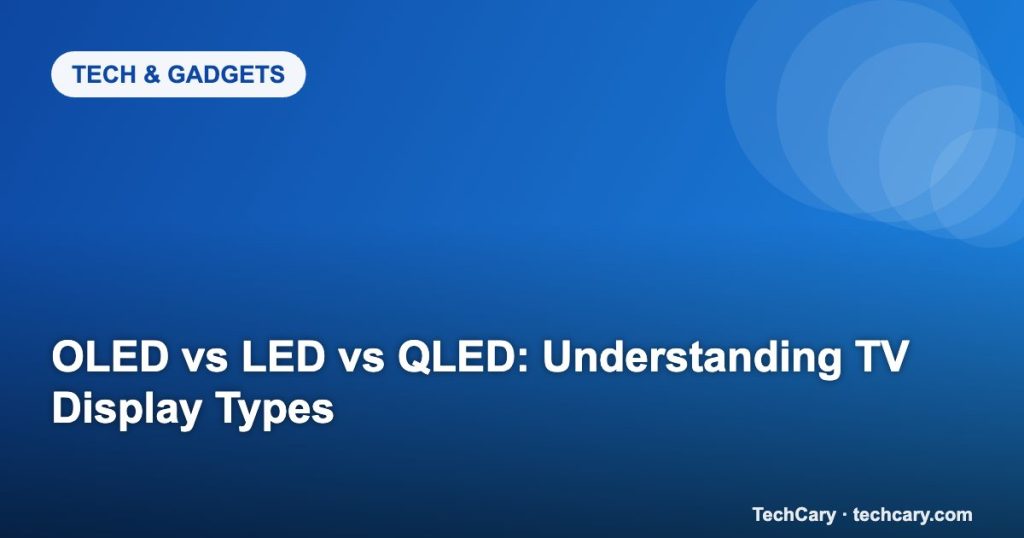 TECH & GADGETS

OLED vs LED vs QLED: Understanding TV Display Types

TechCary · techcary.com